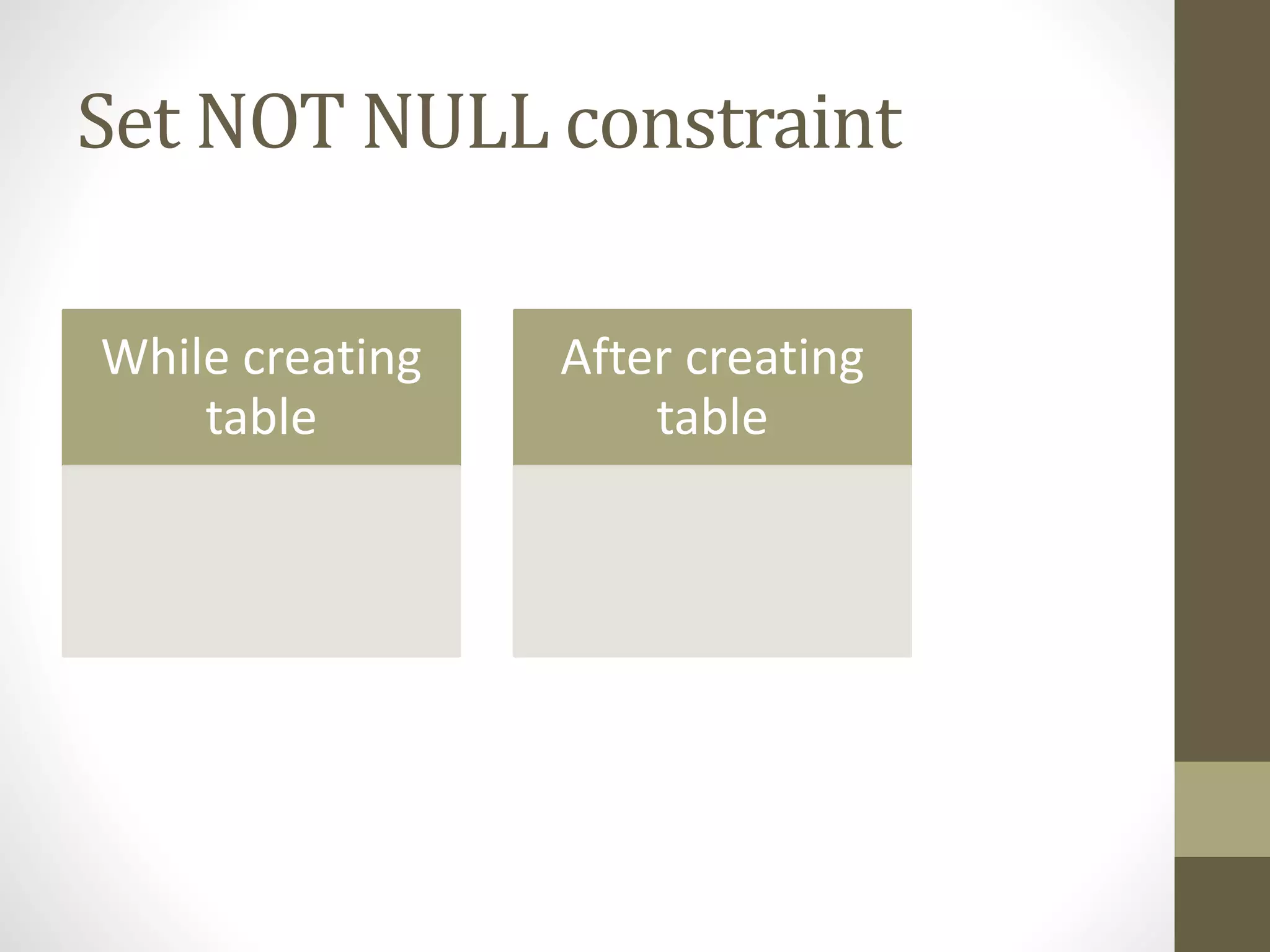 Set NOT NULL constraint

While creating table

After creating table